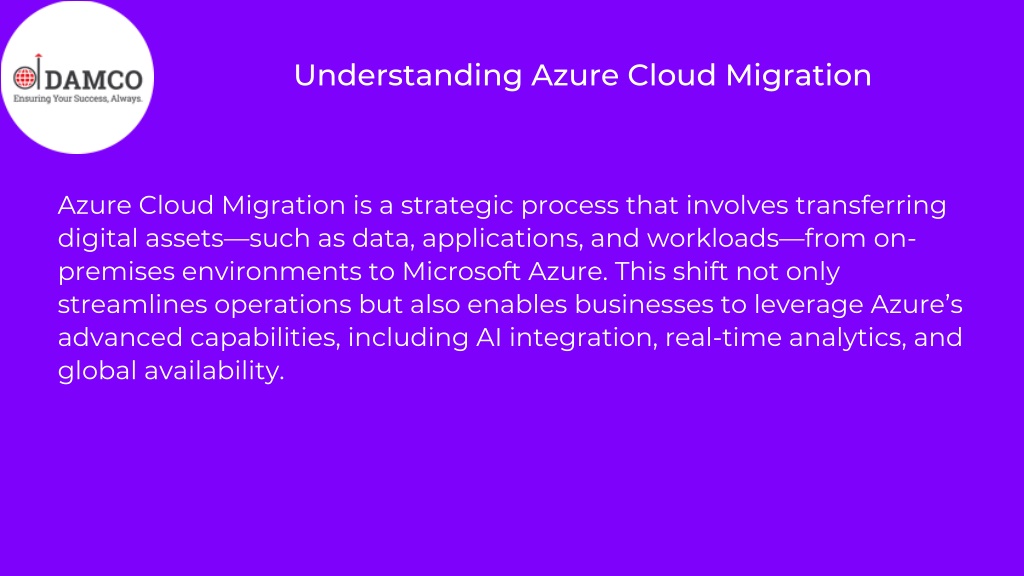 DAMCO
Ensuring Your Success, Always.

Understanding Azure Cloud Migration

Azure Cloud Migration is a strategic process that involves transferring digital assets—such as data, applications, and workloads—from on-premises environments to Microsoft Azure. This shift not only streamlines operations but also enables businesses to leverage Azure's advanced capabilities, including AI integration, real-time analytics, and global availability.